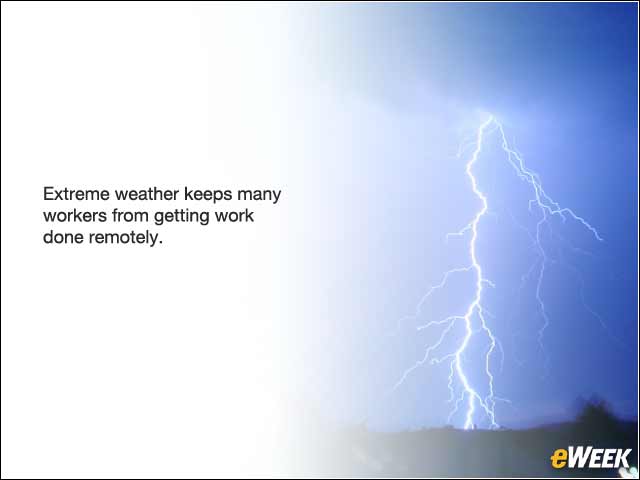 Extreme weather keeps many workers from getting work done remotely.

eWEEK